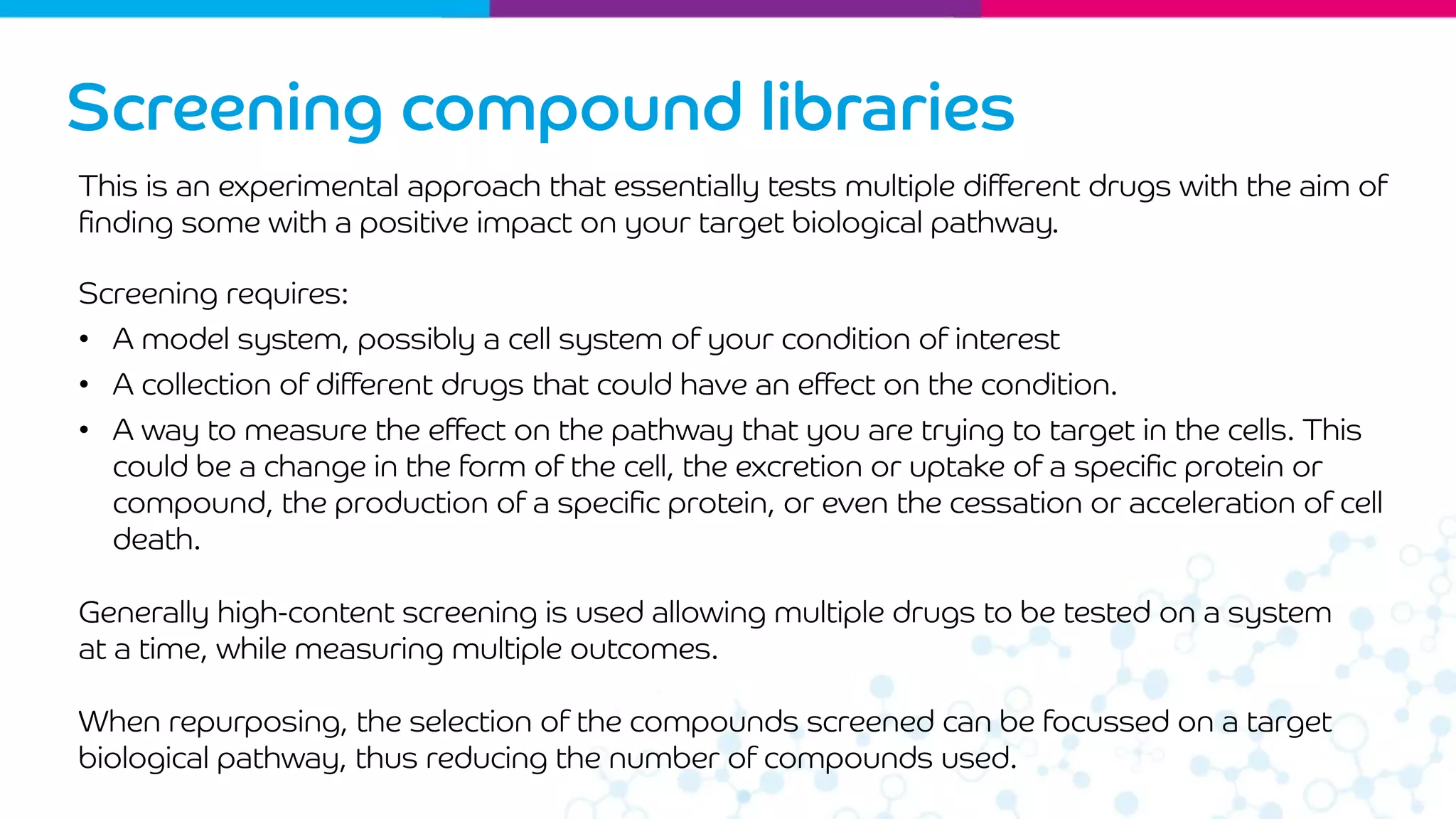 Screening compound libraries

This is an experimental approach that essentially tests multiple different drugs with the aim of finding some with a positive impact on your target biological pathway.

Screening requires:
• A model system, possibly a cell system of your condition of interest
• A collection of different drugs that could have an effect on the condition.
• A way to measure the effect on the pathway that you are trying to target in the cells. This could be a change in the form of the cell, the excretion or uptake of a specific protein or compound, the production of a specific protein, or even the cessation or acceleration of cell death.

Generally high-content screening is used allowing multiple drugs to be tested on a system at a time, while measuring multiple outcomes.

When repurposing, the selection of the compounds screened can be focussed on a target biological pathway, thus reducing the number of compounds used.